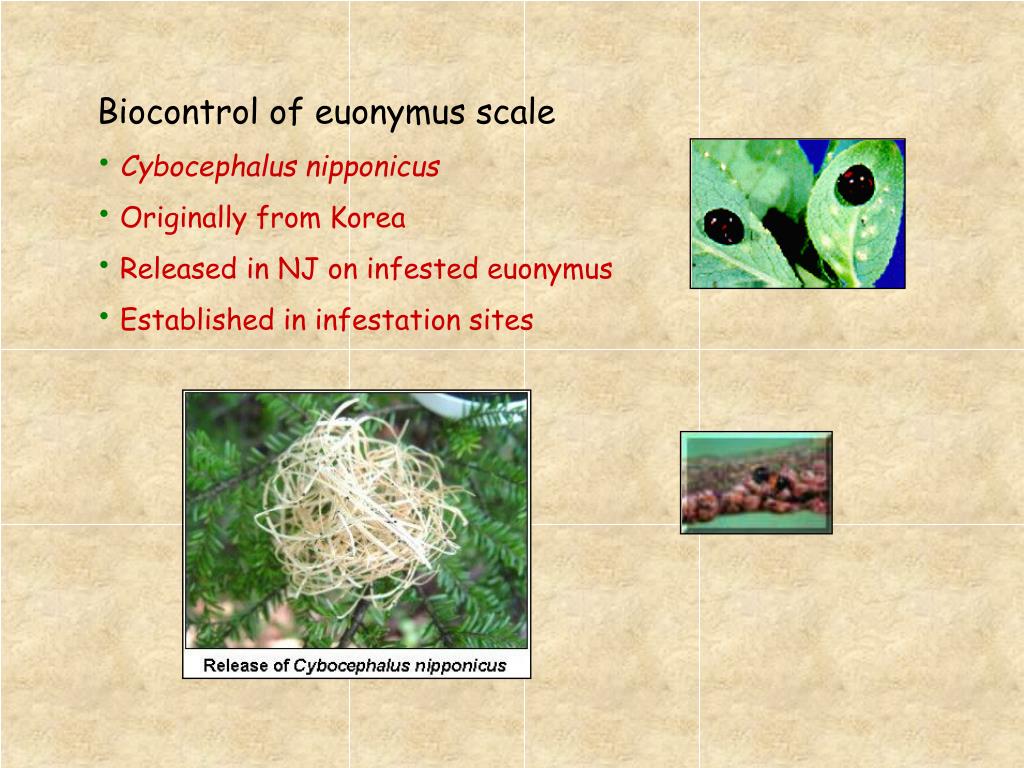 Biocontrol of euonymus scale

• Cybocephalus nipponicus
• Originally from Korea
• Released in NJ on infested euonymus
• Established in infestation sites

Release of Cybocephalus nipponicus